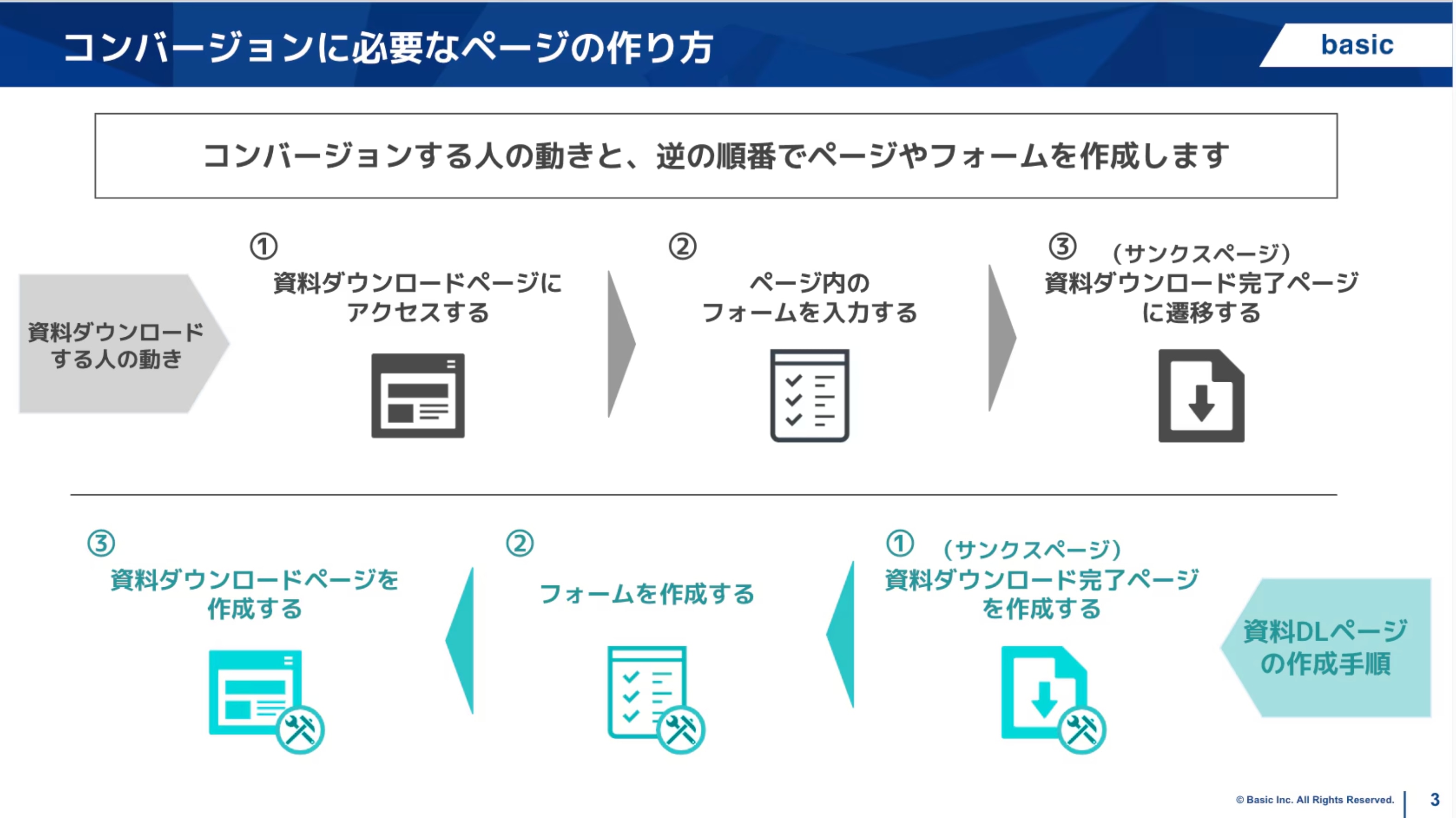 コンバージョンに必要なページの作り方

basic

コンバージョンする人の動きと、逆の順番でページやフォームを作成します

資料ダウンロードする人の動き

①
資料ダウンロードページにアクセスする

②
ページ内のフォームを入力する

③ （サンクスページ）
資料ダウンロード完了ページに遷移する

③
資料ダウンロードページを作成する

②
フォームを作成する

① （サンクスページ）
資料ダウンロード完了ページを作成する

資料DLページの作成手順

© Basic Inc. All Rights Reserved.

3